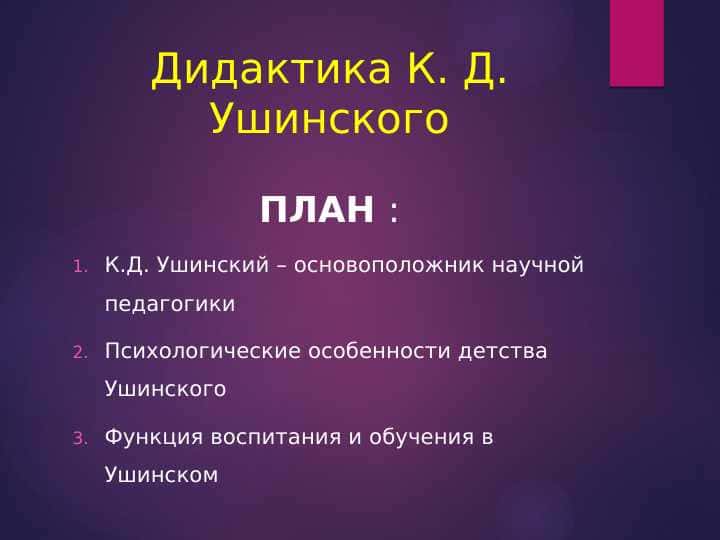 Дидактика К. Д. Ушинского

ПЛАН :

1. К.Д. Ушинский – основоположник научной педагогики
2. Психологические особенности детства Ушинского
3. Функция воспитания и обучения в Ушинском